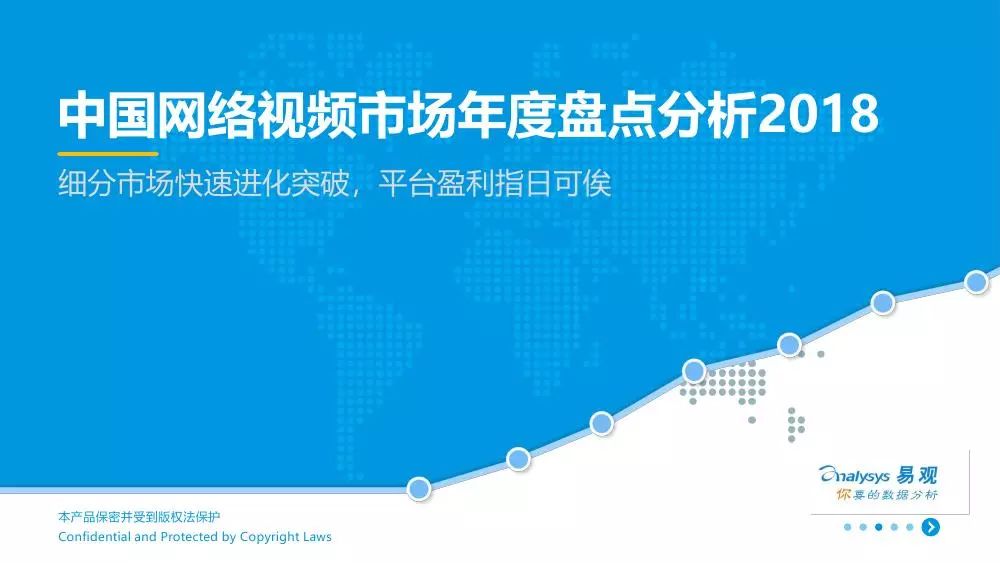 中国网络视频市场年度盘点分析2018

细分市场快速进化突破，平台盈利指日可俟

Analysys 易观
你要的数据分析

本产品保密并受到版权法保护
Confidential and Protected by Copyright Laws